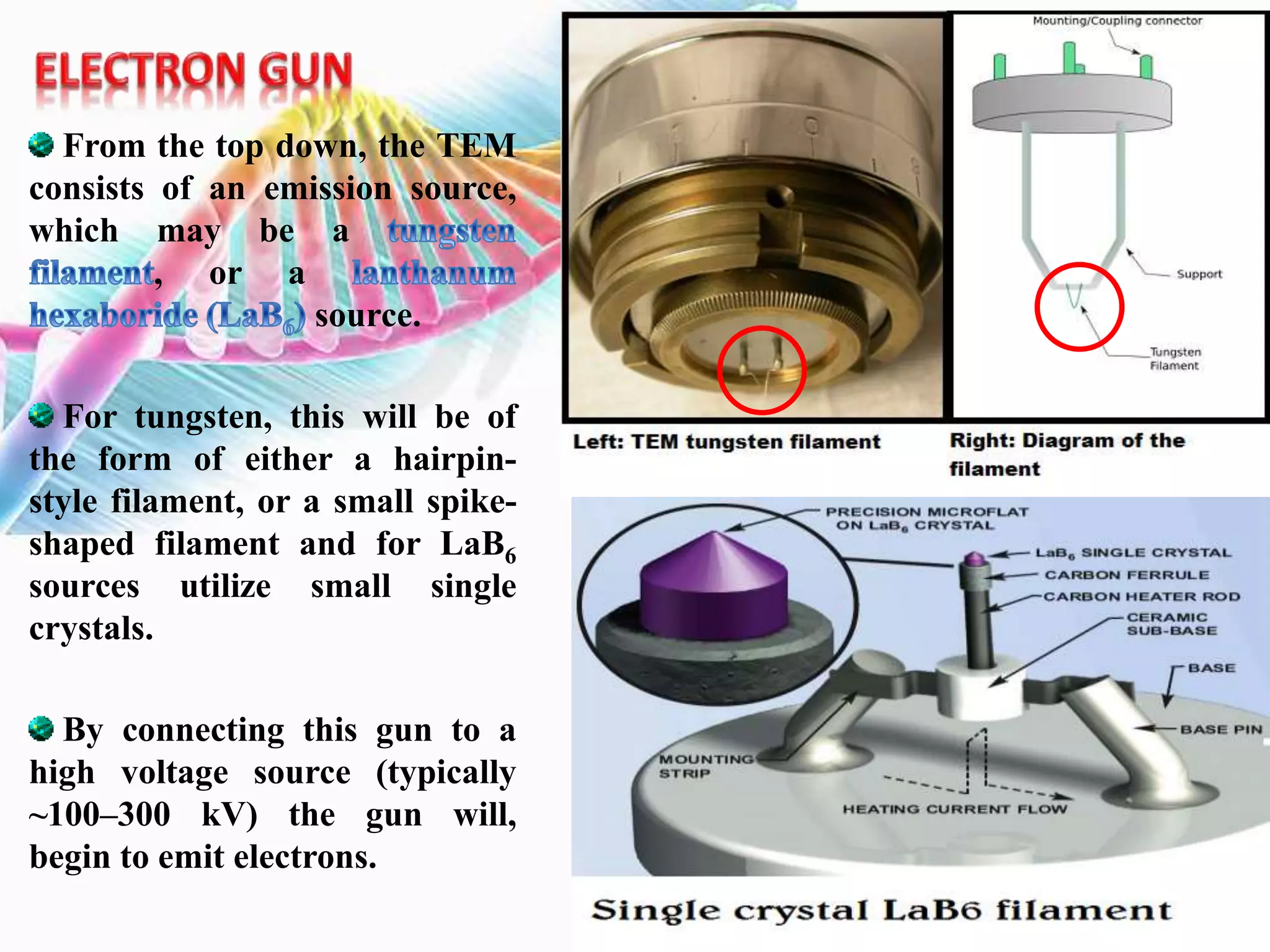 ELECTRON GUN

From the top down, the TEM consists of an emission source, which may be a tungsten filament, or a lanthanum hexaboride ($LaB_6$) source.

For tungsten, this will be of the form of either a hairpin-style filament, or a small spike-shaped filament and for $LaB_6$ sources utilize small single crystals.

By connecting this gun to a high voltage source (typically ~100–300 kV) the gun will, begin to emit electrons.

Mounting/Coupling connector

Support

Tungsten Filament

Left: TEM tungsten filament

Right: Diagram of the filament

PRECISION MICROFLAT ON $LaB_6$ CRYSTAL

$LaB_6$ SINGLE CRYSTAL

CARBON FERRULE

CARBON HEATER ROD

CERAMIC SUB-BASE

BASE

BASE PIN

MOUNTING STRIP

HEATING CURRENT FLOW

Single crystal LaB6 filament